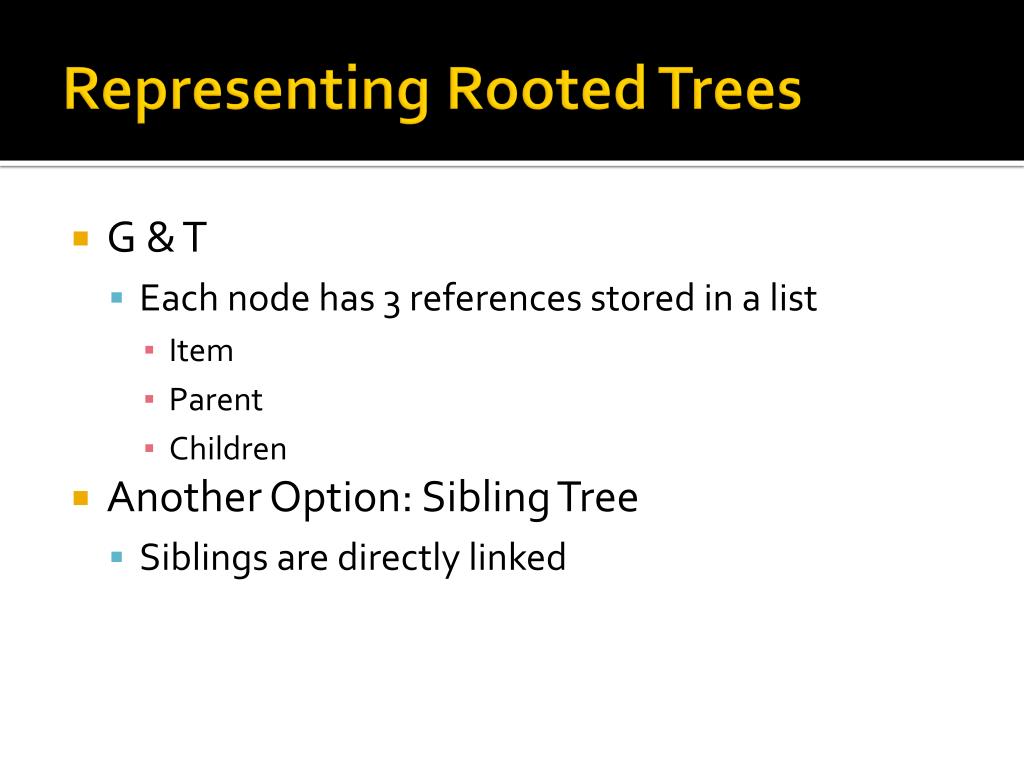 Representing Rooted Trees

G & T

Each node has 3 references stored in a list

Item

Parent

Children

Another Option: Sibling Tree

Siblings are directly linked